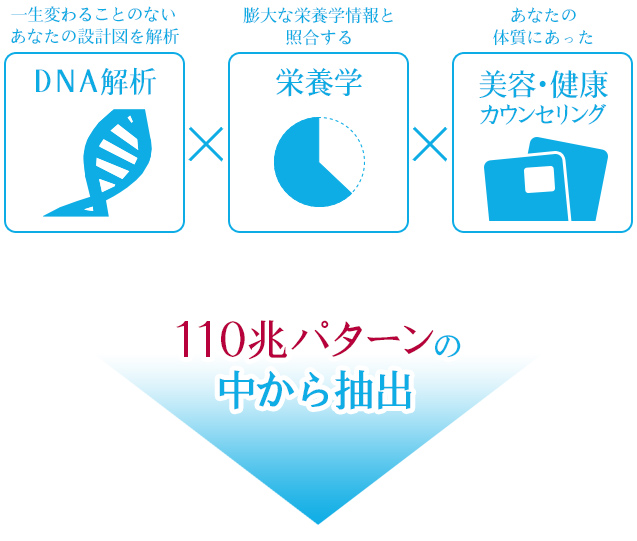 一生変わることのない
あなたの設計図を解析

DNA解析

×

膨大な栄養学情報と
照合する

栄養学

×

あなたの
体質にあった

美容・健康
カウンセリング

110兆パターンの
中から抽出